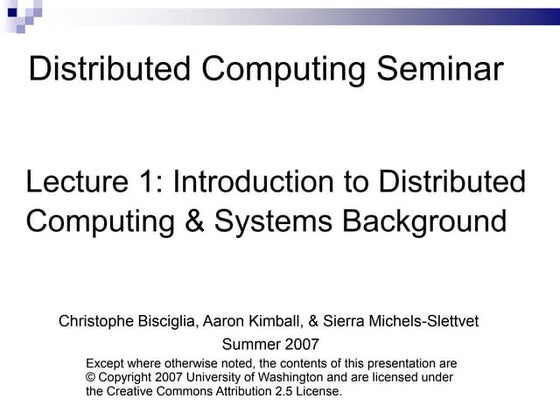 Distributed Computing Seminar

Lecture 1: Introduction to Distributed Computing & Systems Background

Christophe Bisciglia, Aaron Kimball, & Sierra Michels-Slettvet

Summer 2007

Except where otherwise noted, the contents of this presentation are © Copyright 2007 University of Washington and are licensed under the Creative Commons Attribution 2.5 License.